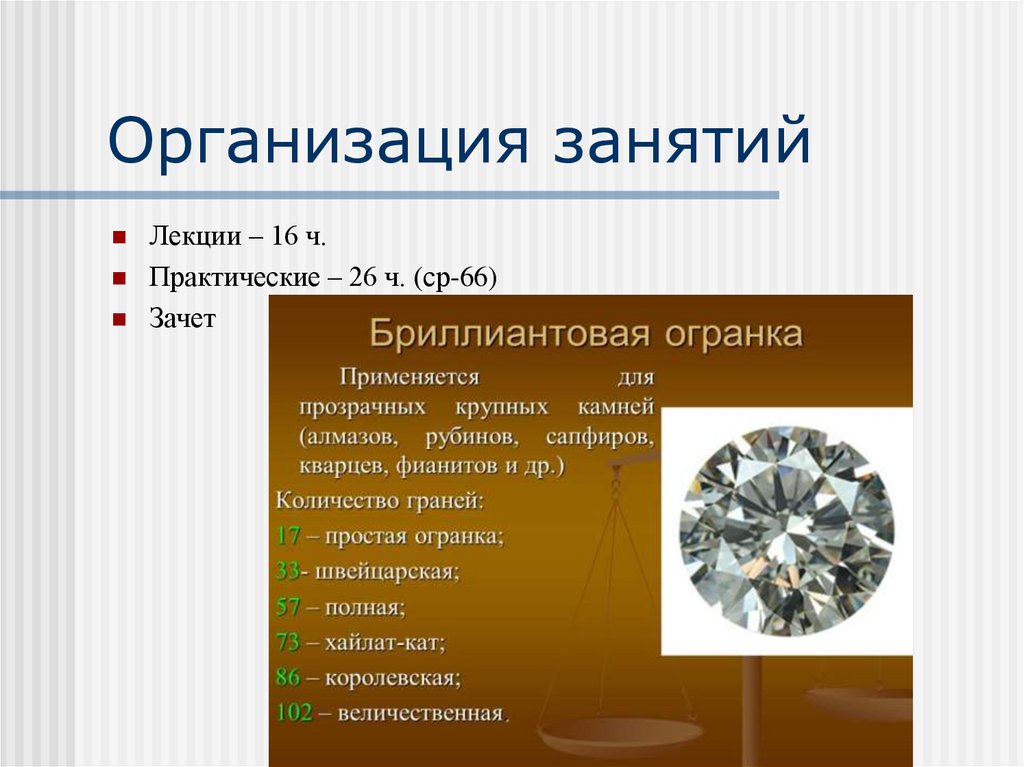 Организация занятий

Лекции – 16 ч.

Практические – 26 ч. (ср-66)

Зачет

Бриллиантовая огранка

Применяется для прозрачных крупных камней (алмазов, рубинов, сапфиров, кварцев, фианитов и др.)

Количество граней:

17 – простая огранка;

33- швейцарская;

57 – полная;

73 – хайлат-кат;

86 – королевская;

102 – величественная.